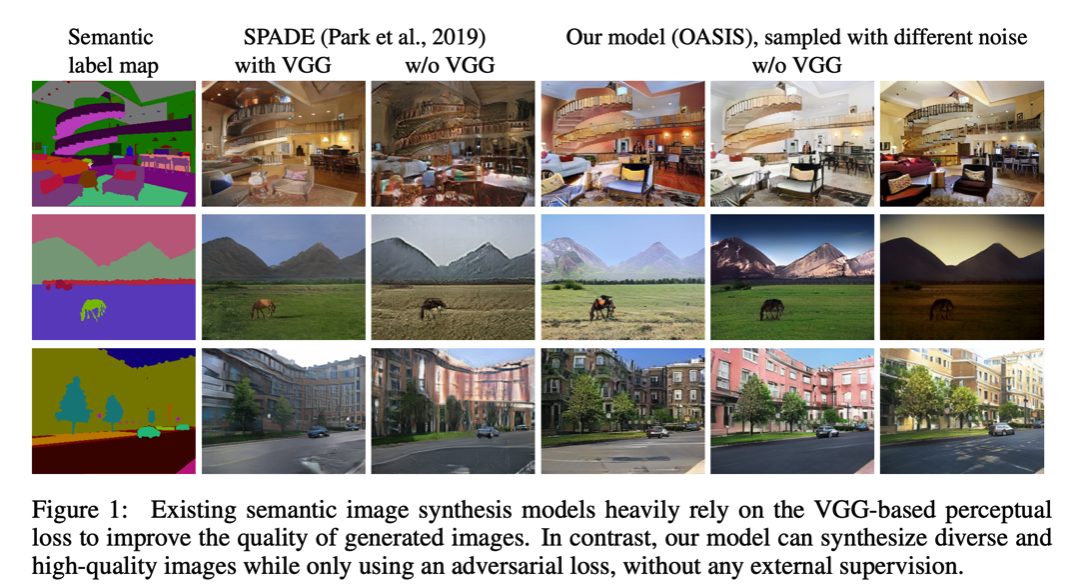 Semantic label map

SPADE (Park et al., 2019)
with VGG w/o VGG

Our model (OASIS), sampled with different noise
w/o VGG

Figure 1: Existing semantic image synthesis models heavily rely on the VGG-based perceptual loss to improve the quality of generated images. In contrast, our model can synthesize diverse and high-quality images while only using an adversarial loss, without any external supervision.